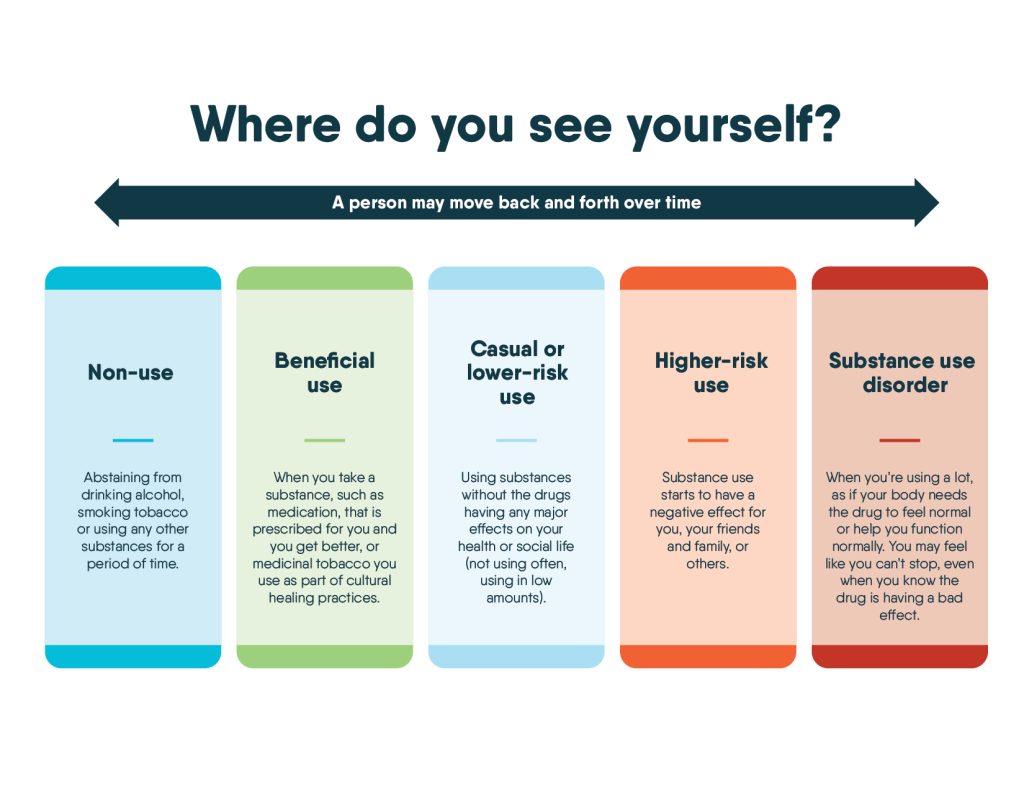 Where do you see yourself?

A person may move back and forth over time

Non-use

Abstaining from drinking alcohol, smoking tobacco or using any other substances for a period of time.

Beneficial use

When you take a substance, such as medication, that is prescribed for you and you get better, or medicinal tobacco you use as part of cultural healing practices.

Casual or lower-risk use

Using substances without the drugs having any major effects on your health or social life (not using often, using in low amounts).

Higher-risk use

Substance use starts to have a negative effect for you, your friends and family, or others.

Substance use disorder

When you're using a lot, as if your body needs the drug to feel normal or help you function normally. You may feel like you can't stop, even when you know the drug is having a bad effect.